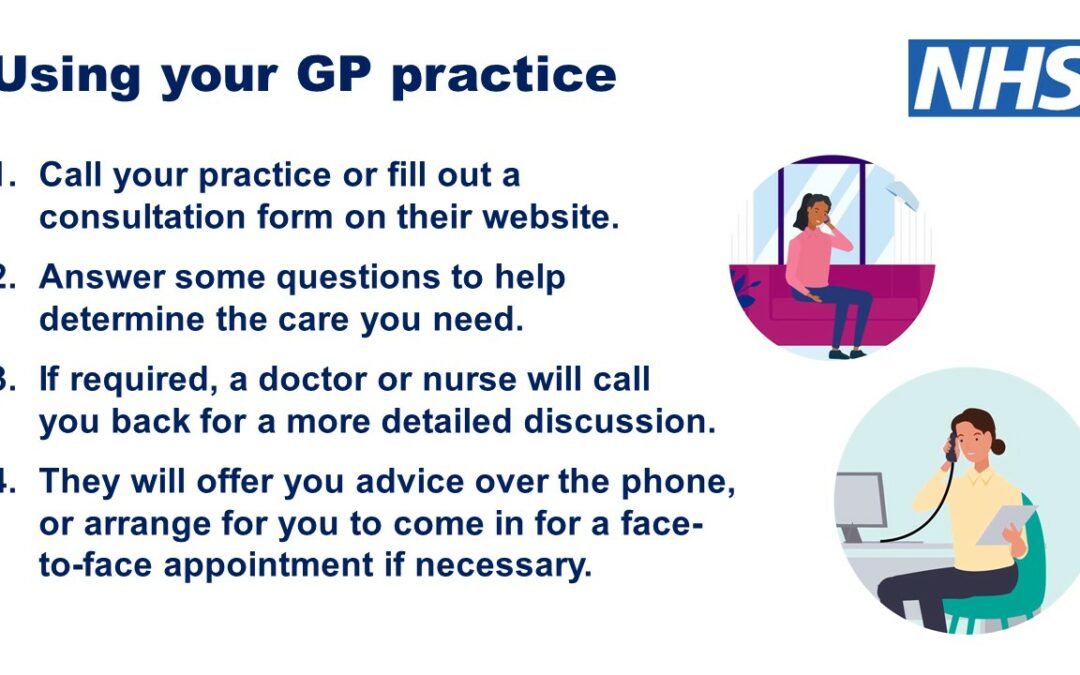 Using your GP practice

NHS

1. Call your practice or fill out a consultation form on their website.

2. Answer some questions to help determine the care you need.

3. If required, a doctor or nurse will call you back for a more detailed discussion.

4. They will offer you advice over the phone, or arrange for you to come in for a face-to-face appointment if necessary.